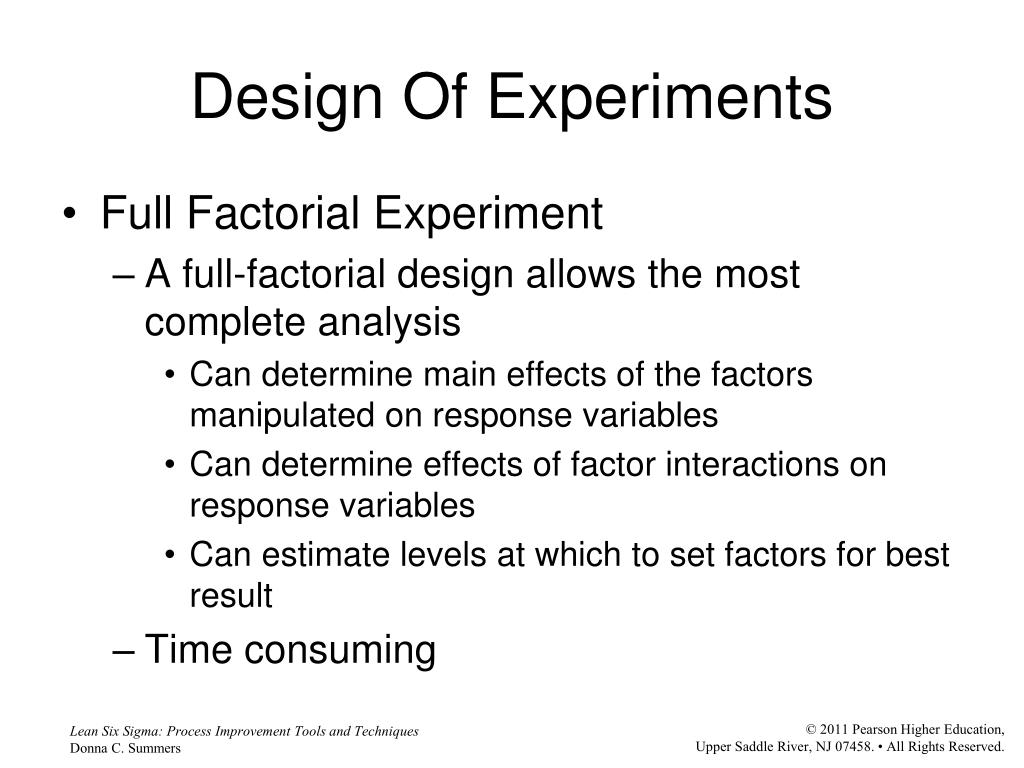 Design Of Experiments

• Full Factorial Experiment
– A full-factorial design allows the most complete analysis
• Can determine main effects of the factors manipulated on response variables
• Can determine effects of factor interactions on response variables
• Can estimate levels at which to set factors for best result
– Time consuming

Lean Six Sigma: Process Improvement Tools and Techniques
Donna C. Summers

© 2011 Pearson Higher Education,
Upper Saddle River, NJ 07458. • All Rights Reserved.